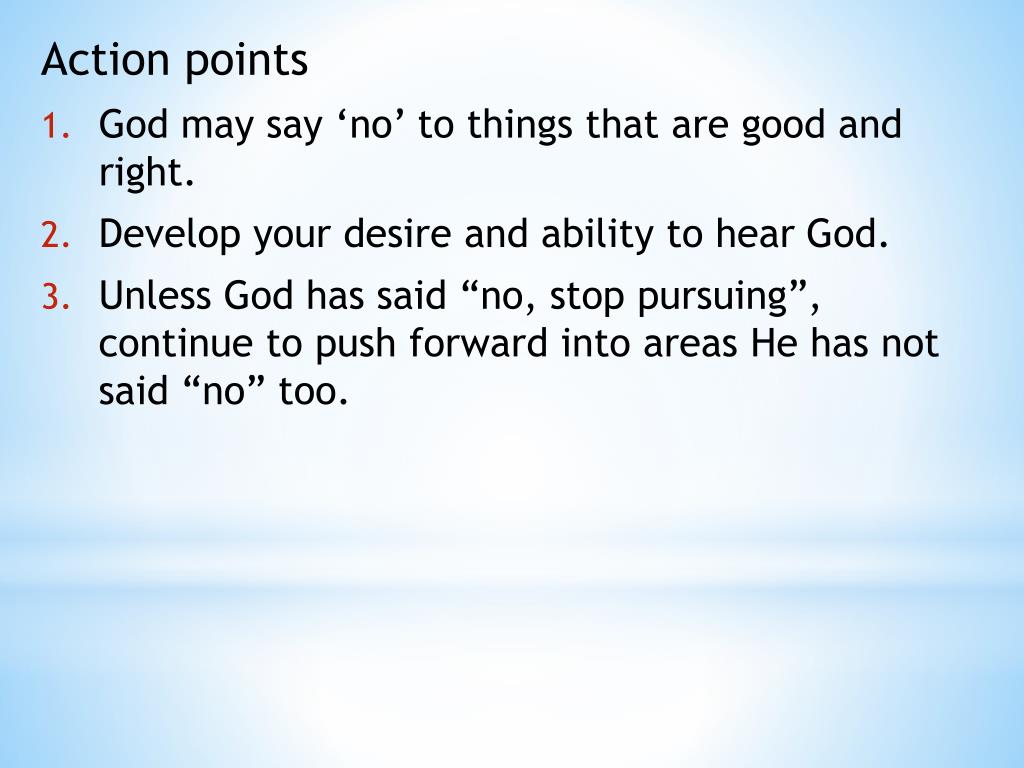 Action points

1. God may say ‘no’ to things that are good and right.
2. Develop your desire and ability to hear God.
3. Unless God has said “no, stop pursuing”, continue to push forward into areas He has not said “no” too.